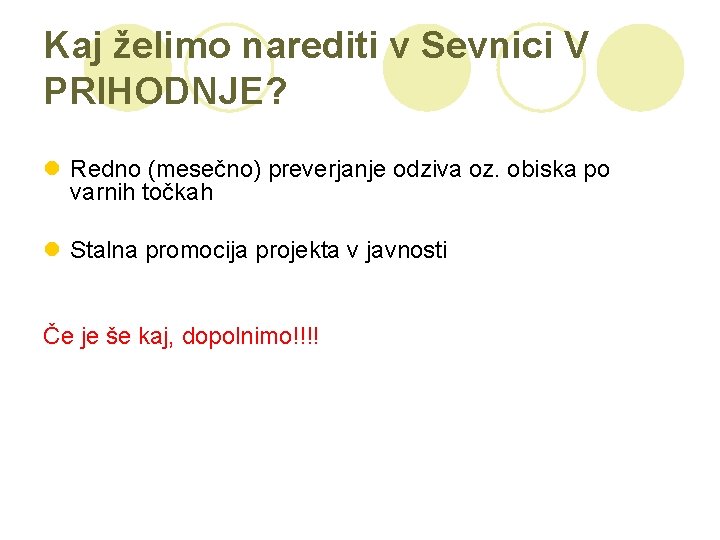 Kaj želimo narediti v Sevnici V PRIHODNJE?

Redno (mesečno) preverjanje odziva oz. obiska po varnih točkah

Stalna promocija projekta v javnosti

Če je še kaj, dopolnimo!!!!